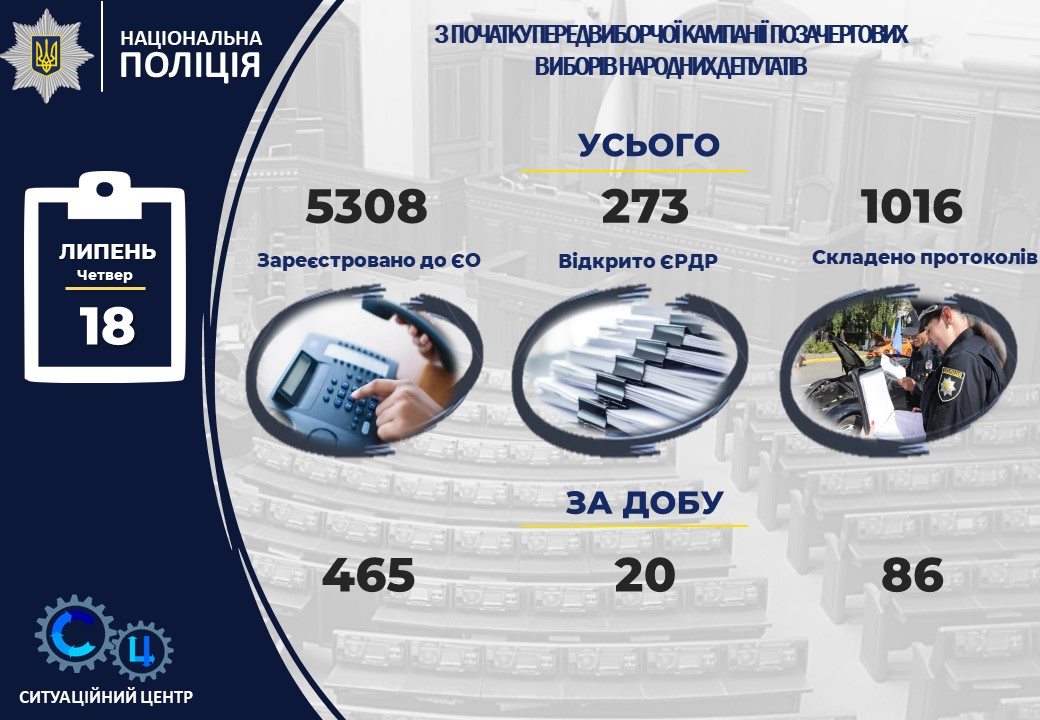 НАЦІОНАЛЬНА ПОЛІЦІЯ

З ПОЧАТКУ ПЕРЕДВИБОРЧОЇ КАМПАНІЇ ПОЗАЧЕРГОВИХ ВИБОРІВ НАРОДНИХ ДЕПУТАТІВ

ЛИПЕНЬ
Четвер
18

УСЬОГО

5308
Зареєстровано до ЄО

273
Відкрито ЄРДР

1016
Складено протоколів

ЗА ДОБУ

465

20

86

С Ц

СИТУАЦІЙНИЙ ЦЕНТР